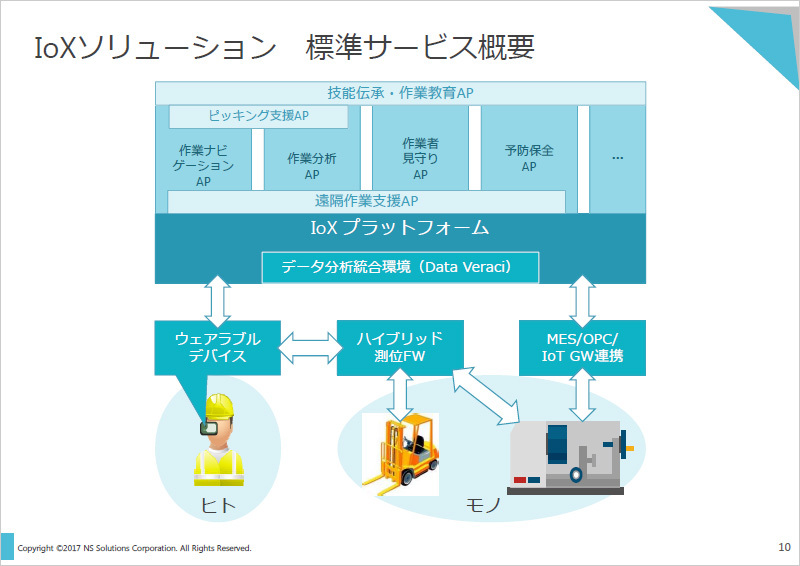 IoXソリューション　標準サービス概要

技能伝承・作業教育AP

ピッキング支援AP

作業ナビゲーションAP

作業分析AP

作業者見守りAP

予防保全AP

…

遠隔作業支援AP

IoX プラットフォーム

データ分析統合環境（Data Veraci）

ウェアラブルデバイス

ハイブリッド測位FW

MES/OPC/IoT GW連携

ヒト

モノ

Copyright ©2017 NS Solutions Corporation. All Rights Reserved.

10